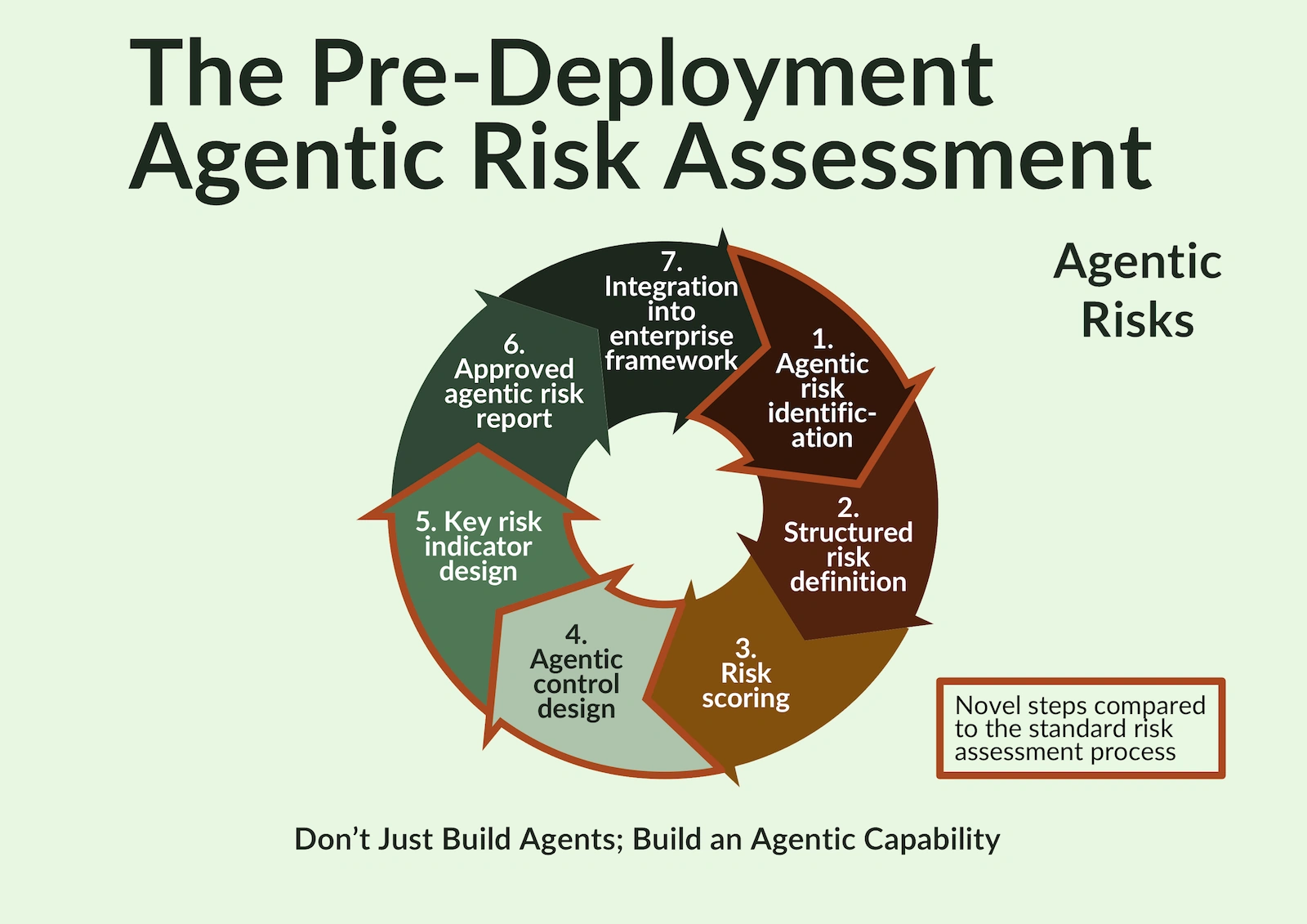 The Pre-Deployment Agentic Risk Assessment

Agentic Risks

1. Agentic risk identification

2. Structured risk definition

3. Risk scoring

4. Agentic control design

5. Key risk indicator design

6. Approved agentic risk report

7. Integration into enterprise framework

Novel steps compared to the standard risk assessment process

Don't Just Build Agents; Build an Agentic Capability